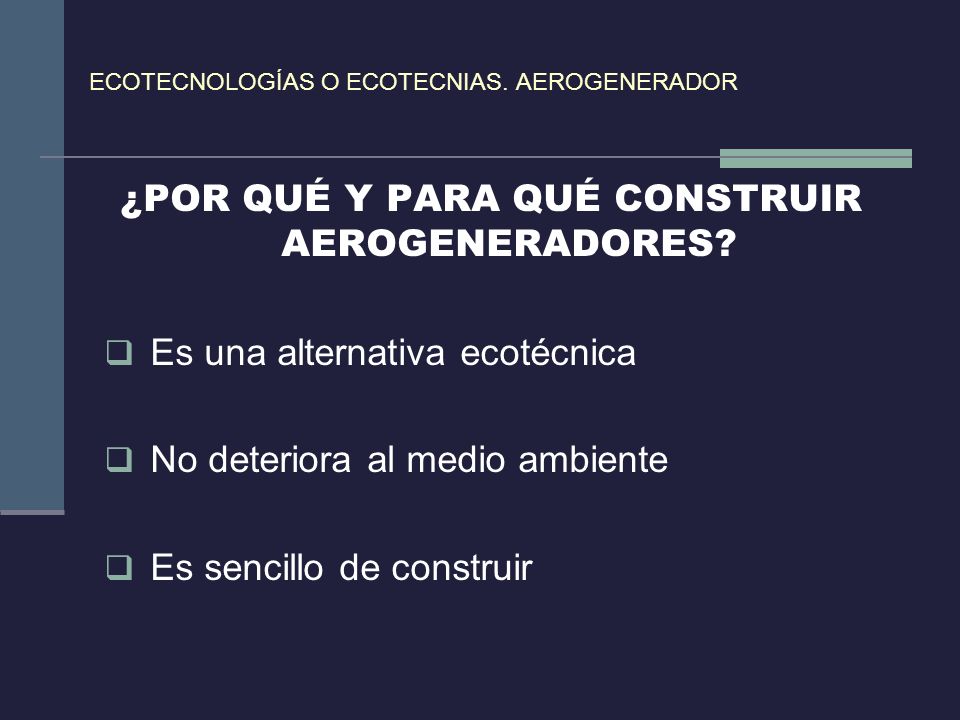 ECOTECNOLOGÍAS O ECOTECNIAS. AEROGENERADOR

¿POR QUÉ Y PARA QUÉ CONSTRUIR AEROGENERADORES?

❑ Es una alternativa ecotécnica

❑ No deteriora al medio ambiente

❑ Es sencillo de construir